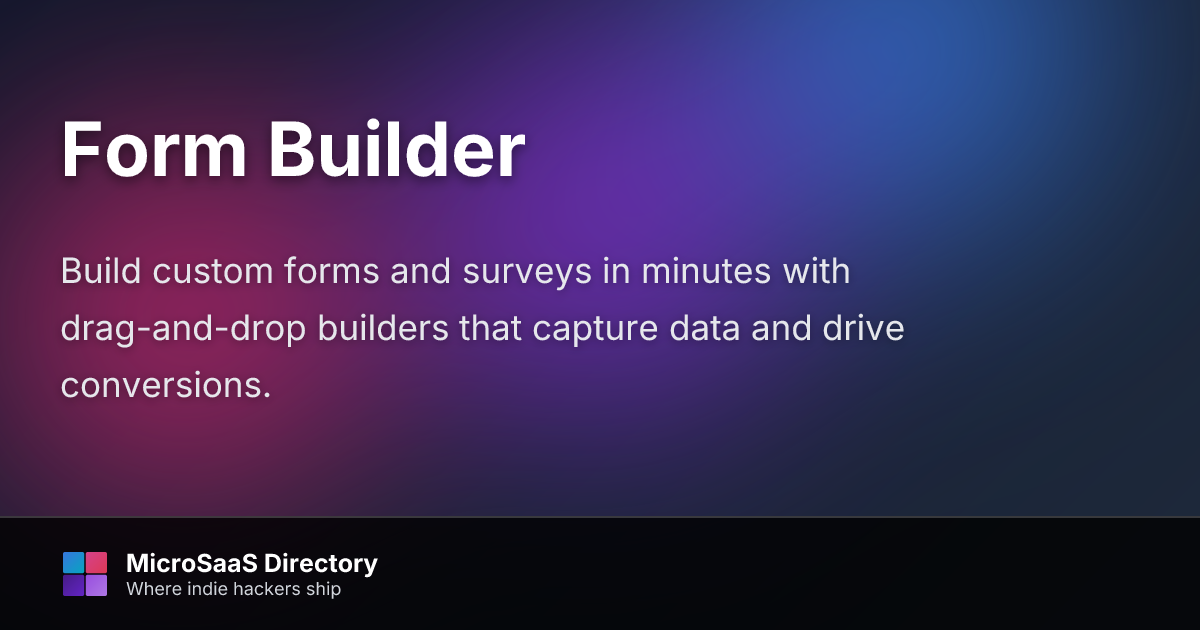 Form Builder

Build custom forms and surveys in minutes with drag-and-drop builders that capture data and drive conversions.

MicroSaaS Directory
Where indie hackers ship